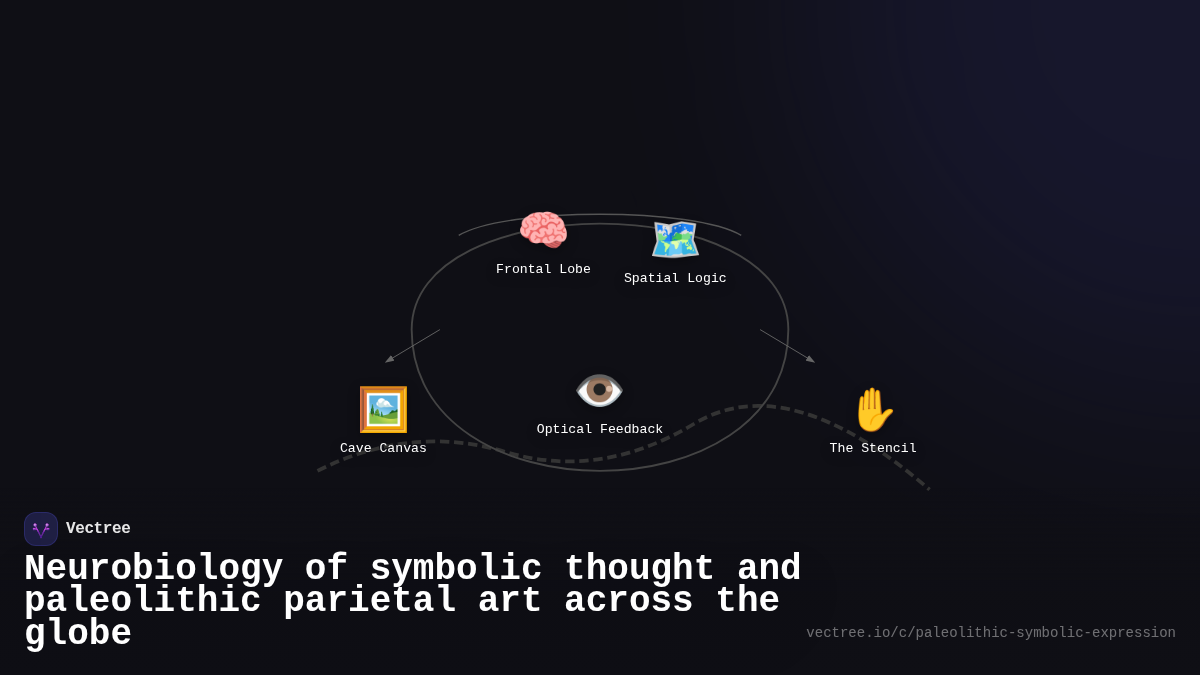 Frontal Lobe

Spatial Logic

Cave Canvas

Optical Feedback

The Stencil

Vectree

Neurobiology of symbolic thought and paleolithic parietal art across the globe

vectree.io/c/paleolithic-symbolic-expression